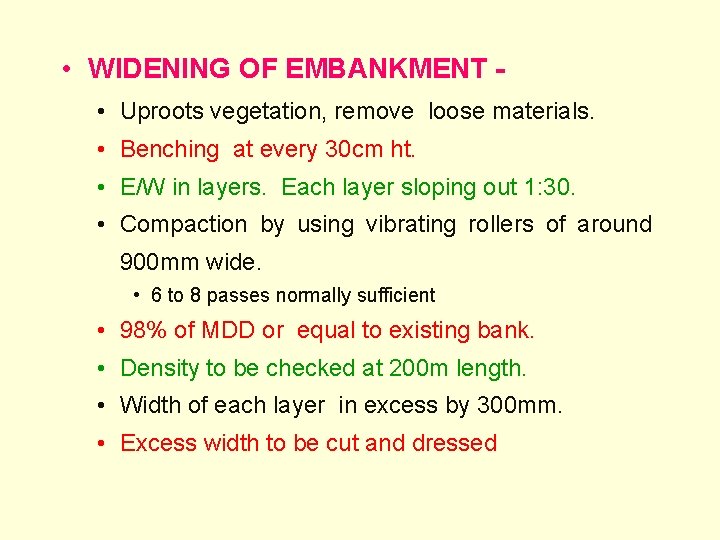 • WIDENING OF EMBANKMENT -

• Uproots vegetation, remove loose materials.

• Benching at every 30cm ht.

• E/W in layers. Each layer sloping out 1:30.

• Compaction by using vibrating rollers of around 900mm wide.

• 6 to 8 passes normally sufficient

• 98% of MDD or equal to existing bank.

• Density to be checked at 200m length.

• Width of each layer in excess by 300mm.

• Excess width to be cut and dressed